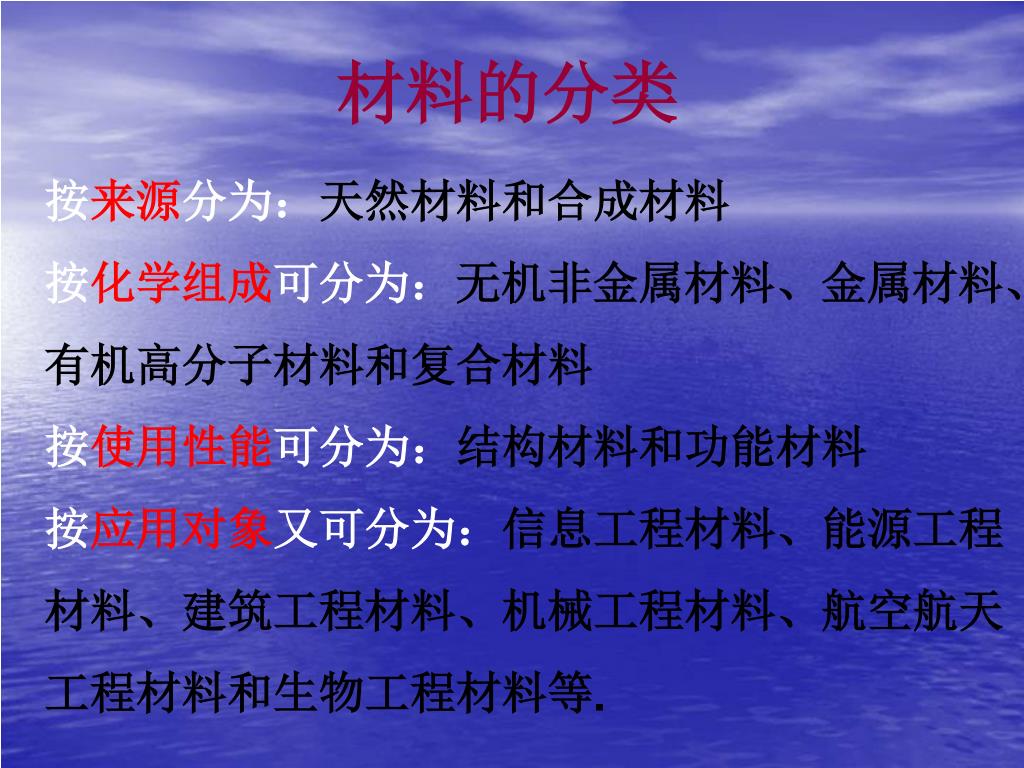 材料的分类

按来源分为：天然材料和合成材料

按化学组成可分为：无机非金属材料、金属材料、有机高分子材料和复合材料

按使用性能可分为：结构材料和功能材料

按应用对象又可分为：信息工程材料、能源工程材料、建筑工程材料、机械工程材料、航空航天工程材料和生物工程材料等.